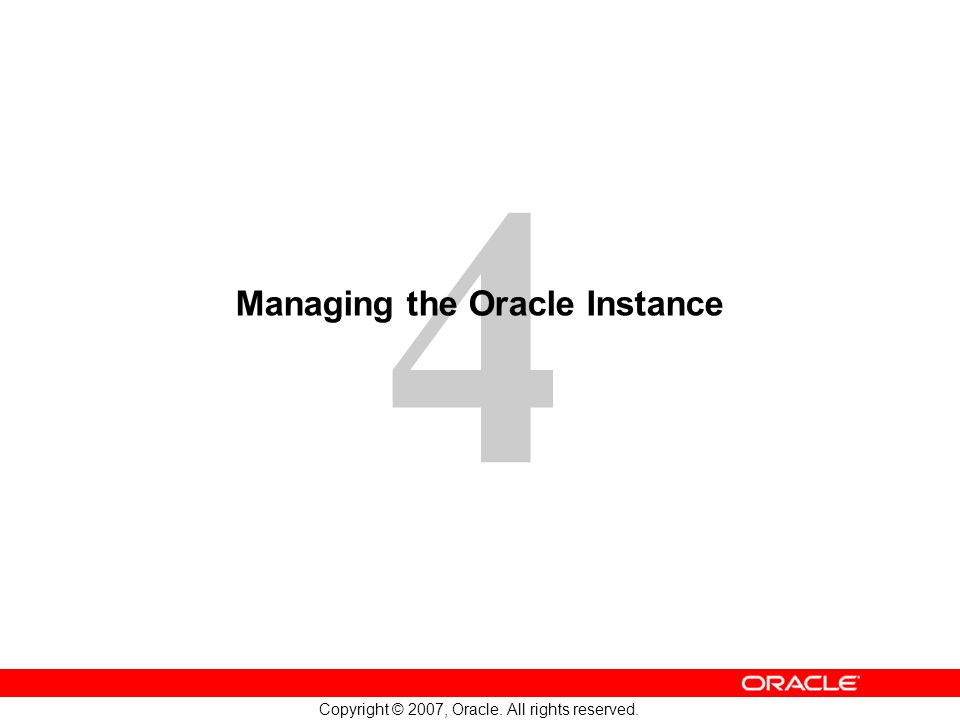 4

Managing the Oracle Instance

ORACLE

Copyright © 2007, Oracle. All rights reserved.